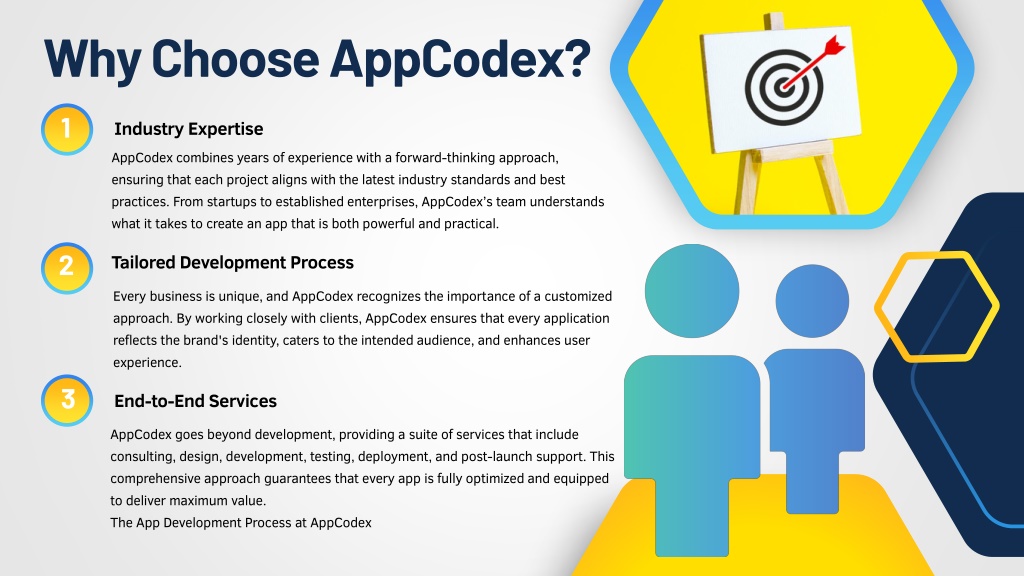 Why Choose AppCodex?

1

Industry Expertise

AppCodex combines years of experience with a forward-thinking approach, ensuring that each project aligns with the latest industry standards and best practices. From startups to established enterprises, AppCodex's team understands what it takes to create an app that is both powerful and practical.

2

Tailored Development Process

Every business is unique, and AppCodex recognizes the importance of a customized approach. By working closely with clients, AppCodex ensures that every application reflects the brand's identity, caters to the intended audience, and enhances user experience.

3

End-to-End Services

AppCodex goes beyond development, providing a suite of services that include consulting, design, development, testing, deployment, and post-launch support. This comprehensive approach guarantees that every app is fully optimized and equipped to deliver maximum value.
The App Development Process at AppCodex